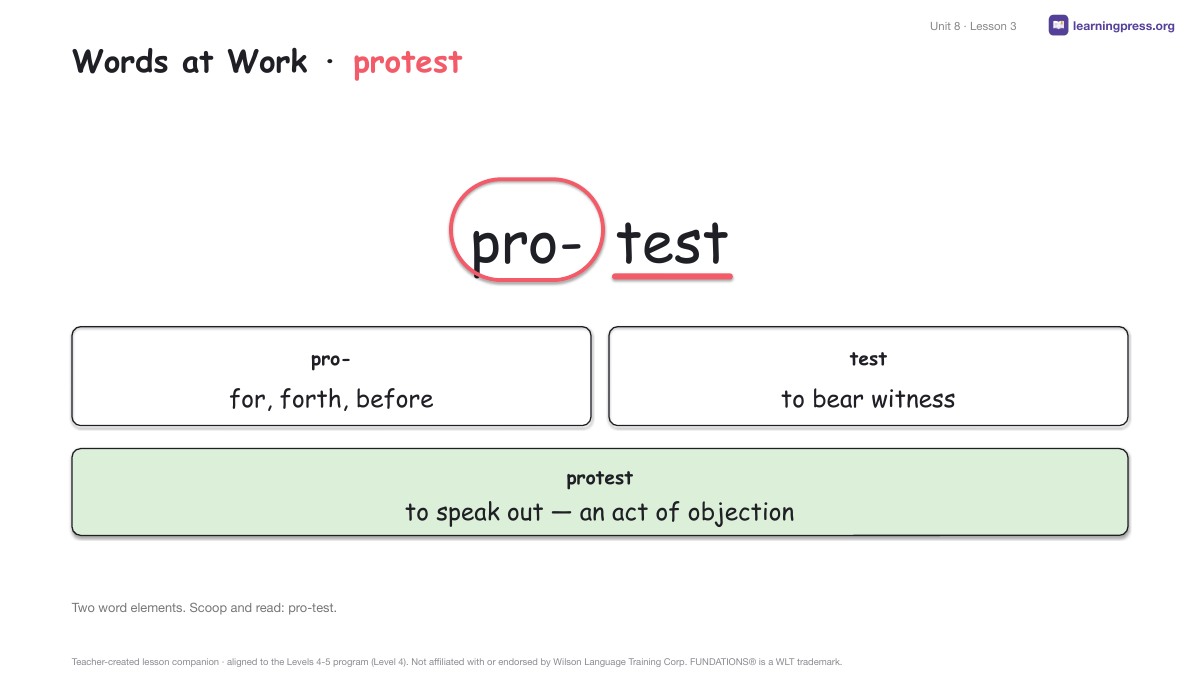 Unit 8 · Lesson 3

learningpress.org

Words at Work · protest

pro- test

pro-
for, forth, before

test
to bear witness

protest
to speak out — an act of objection

Two word elements. Scoop and read: pro-test.

Teacher-created lesson companion · aligned to the Levels 4-5 program (Level 4). Not affiliated with or endorsed by Wilson Language Training Corp. FUNDATIONS® is a WLT trademark.